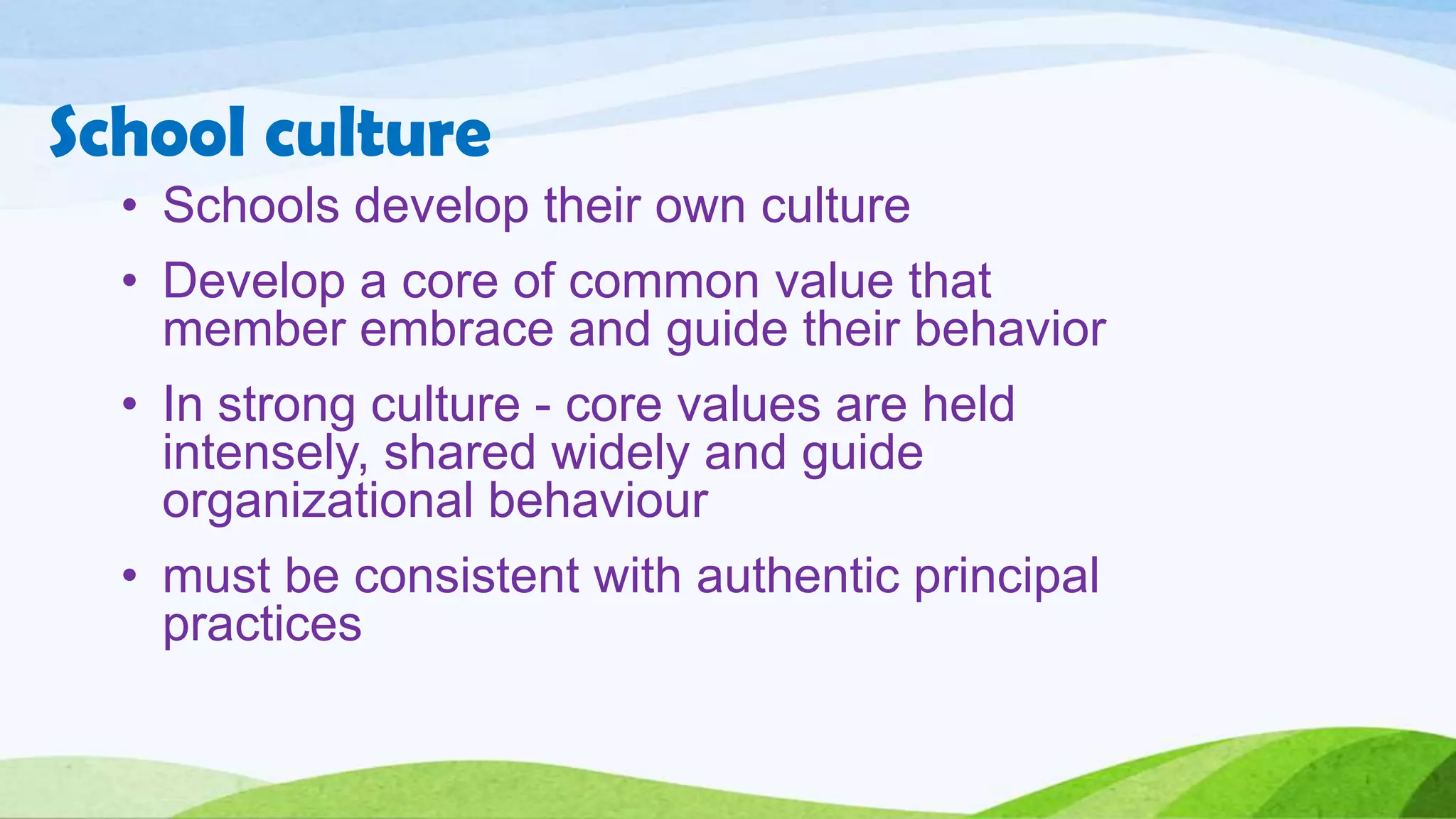 School culture

• Schools develop their own culture

• Develop a core of common value that member embrace and guide their behavior

• In strong culture - core values are held intensely, shared widely and guide organizational behaviour

• must be consistent with authentic principal practices